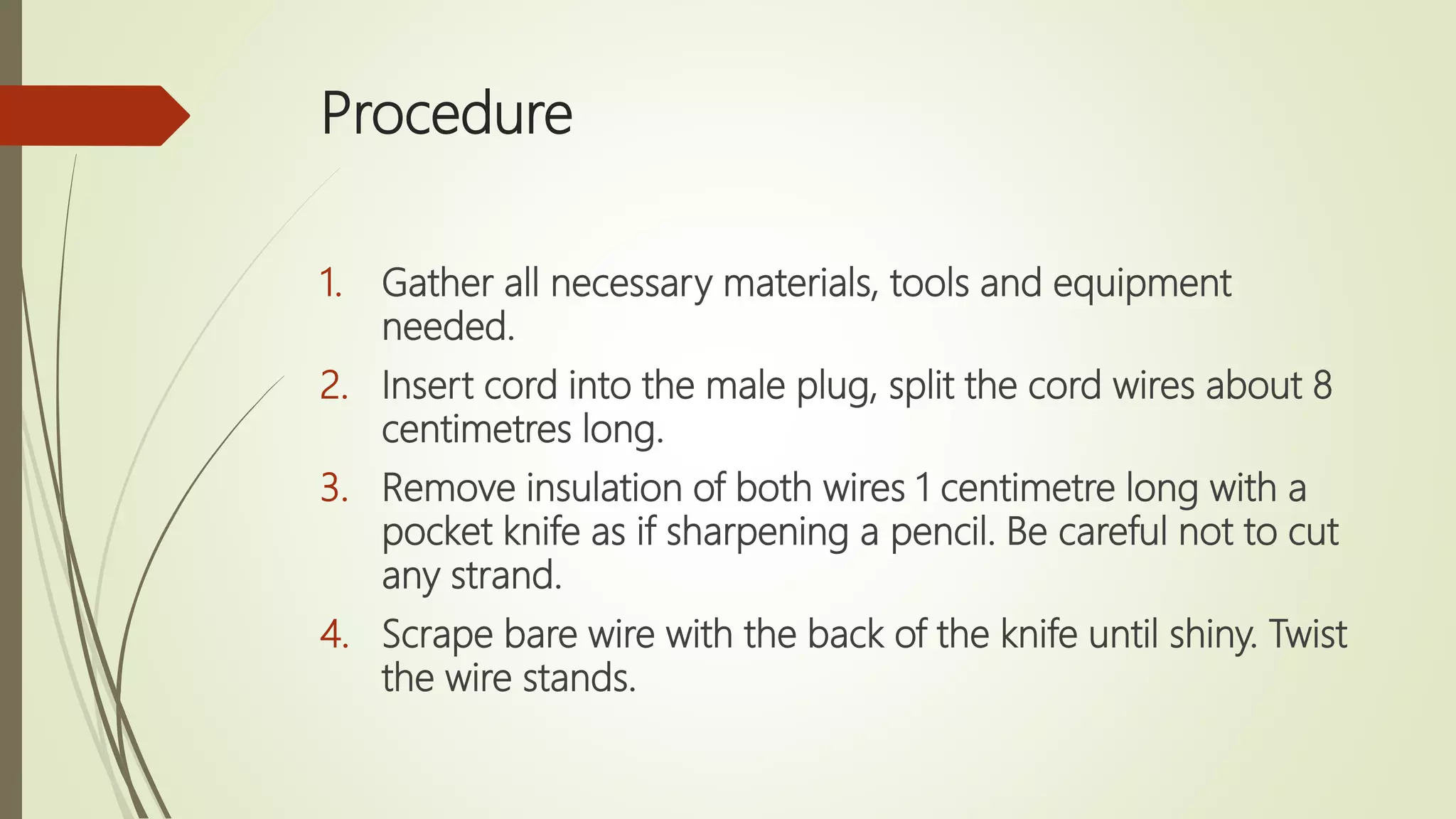 Procedure

1. Gather all necessary materials, tools and equipment needed.
2. Insert cord into the male plug, split the cord wires about 8 centimetres long.
3. Remove insulation of both wires 1 centimetre long with a pocket knife as if sharpening a pencil. Be careful not to cut any strand.
4. Scrape bare wire with the back of the knife until shiny. Twist the wire stands.